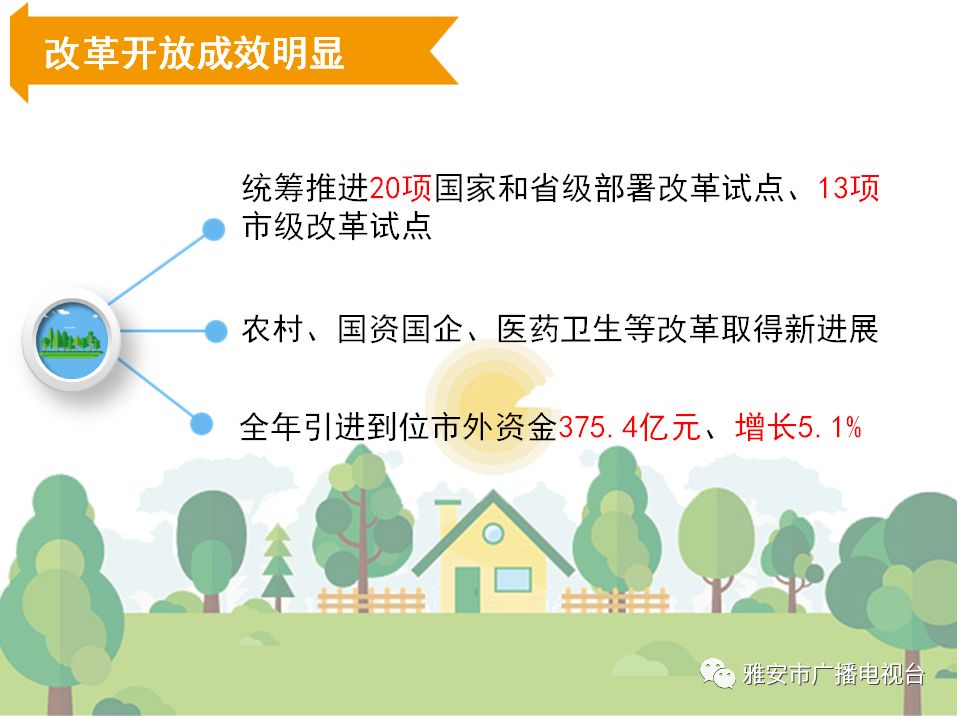 改革开放成效明显

统筹推进20项国家和省级部署改革试点、13项市级改革试点

农村、国资国企、医药卫生等改革取得新进展

全年引进到位市外资金375.4亿元、增长5.1%

雅安市广播电视台